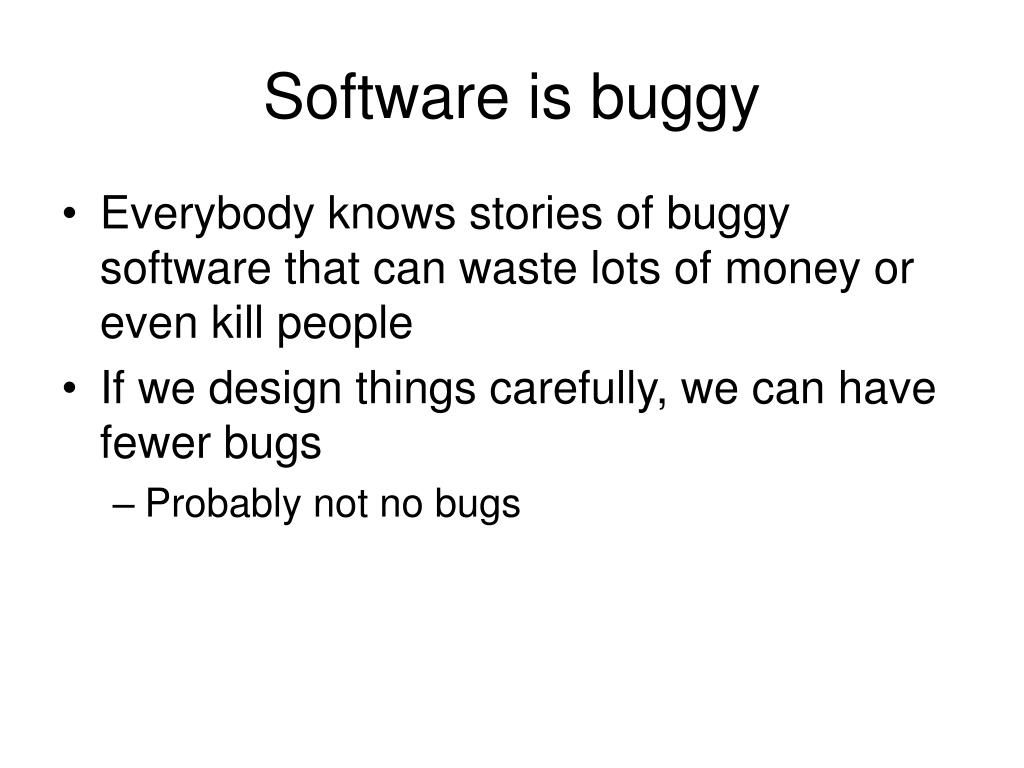 Software is buggy

• Everybody knows stories of buggy software that can waste lots of money or even kill people
• If we design things carefully, we can have fewer bugs
– Probably not no bugs